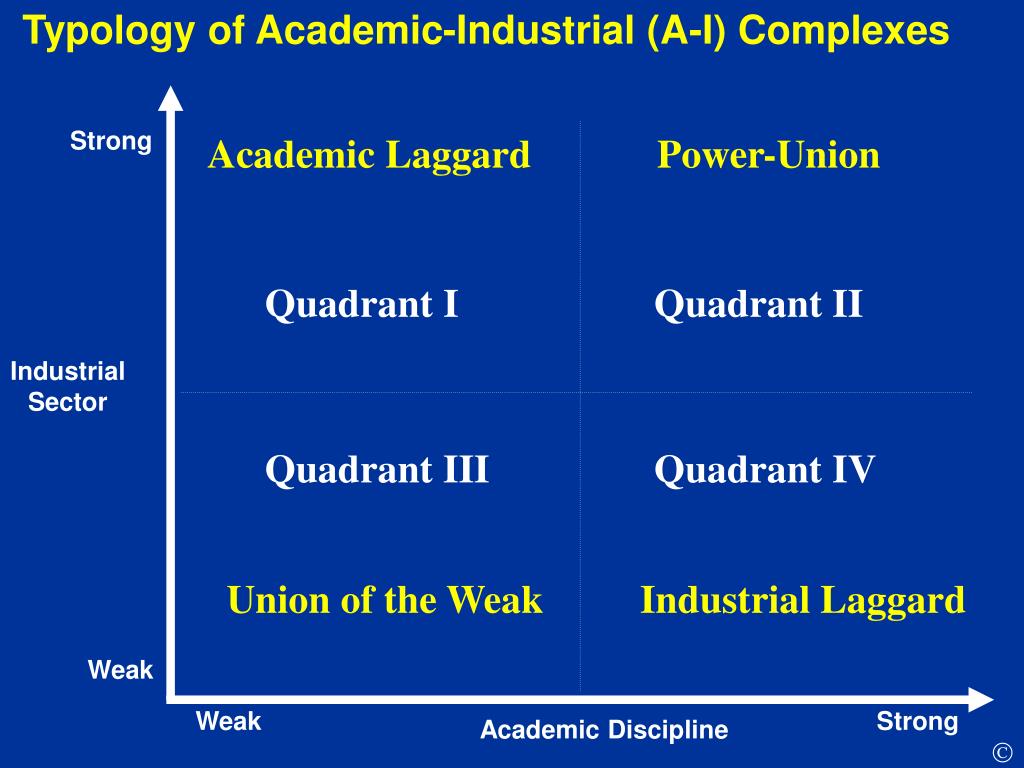 Typology of Academic-Industrial (A-I) Complexes

Strong

Academic Laggard

Power-Union

Quadrant I

Quadrant II

Industrial Sector

Quadrant III

Quadrant IV

Union of the Weak

Industrial Laggard

Weak

Weak

Academic Discipline

Strong

©